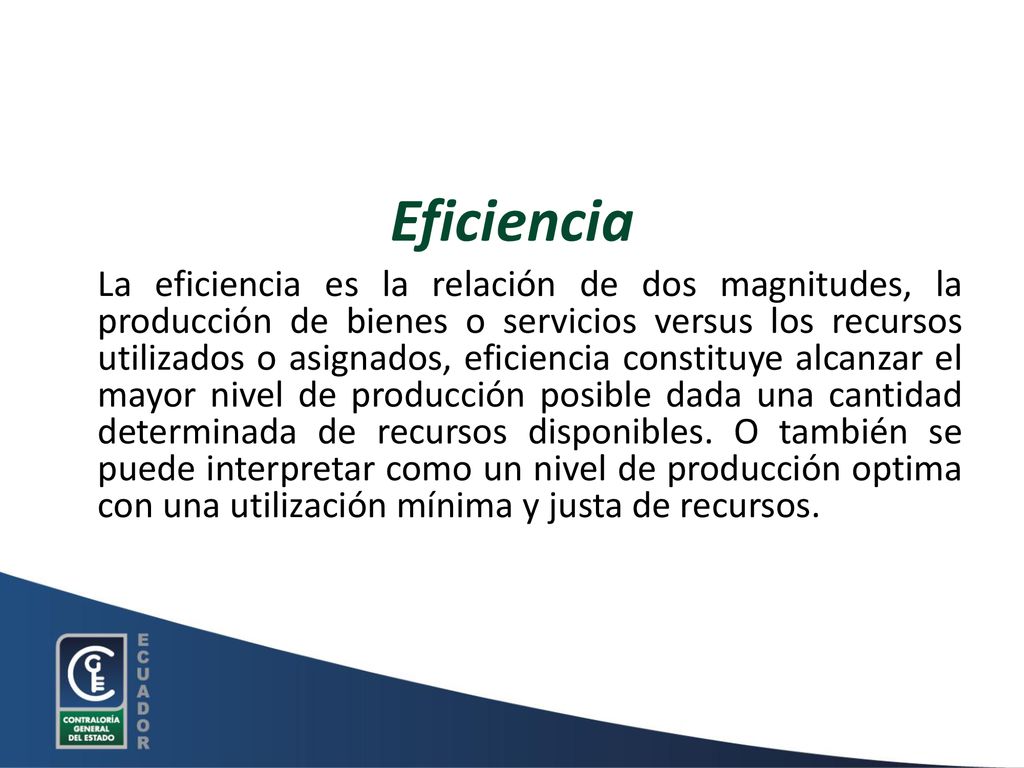 Eficiencia

La eficiencia es la relación de dos magnitudes, la producción de bienes o servicios versus los recursos utilizados o asignados, eficiencia constituye alcanzar el mayor nivel de producción posible dada una cantidad determinada de recursos disponibles. O también se puede interpretar como un nivel de producción optima con una utilización mínima y justa de recursos.

CGE
CONTRALORÍA GENERAL DEL ESTADO
ECUADOR